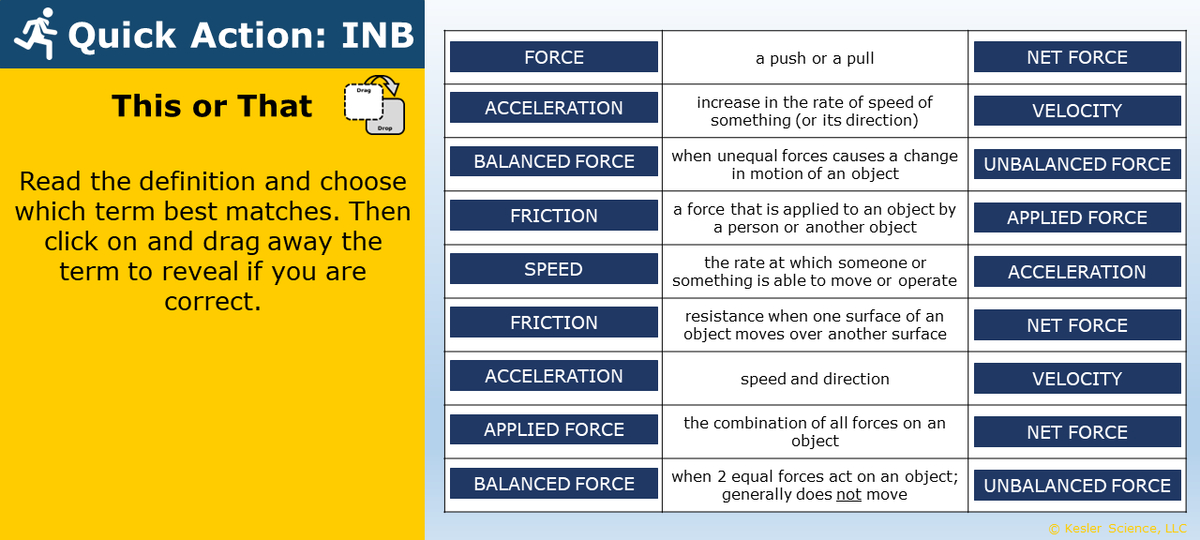 Quick Action: INB

This or That

Drag

Drop

Read the definition and choose which term best matches. Then click on and drag away the term to reveal if you are correct.

| FORCE | a push or a pull | NET FORCE |
|---|---|---|
| ACCELERATION | increase in the rate of speed of something (or its direction) | VELOCITY |
| BALANCED FORCE | when unequal forces causes a change in motion of an object | UNBALANCED FORCE |
| FRICTION | a force that is applied to an object by a person or another object | APPLIED FORCE |
| SPEED | the rate at which someone or something is able to move or operate | ACCELERATION |
| FRICTION | resistance when one surface of an object moves over another surface | NET FORCE |
| ACCELERATION | speed and direction | VELOCITY |
| APPLIED FORCE | the combination of all forces on an object | NET FORCE |
| BALANCED FORCE | when 2 equal forces act on an object; generally does not move | UNBALANCED FORCE |

© Kesler Science, LLC